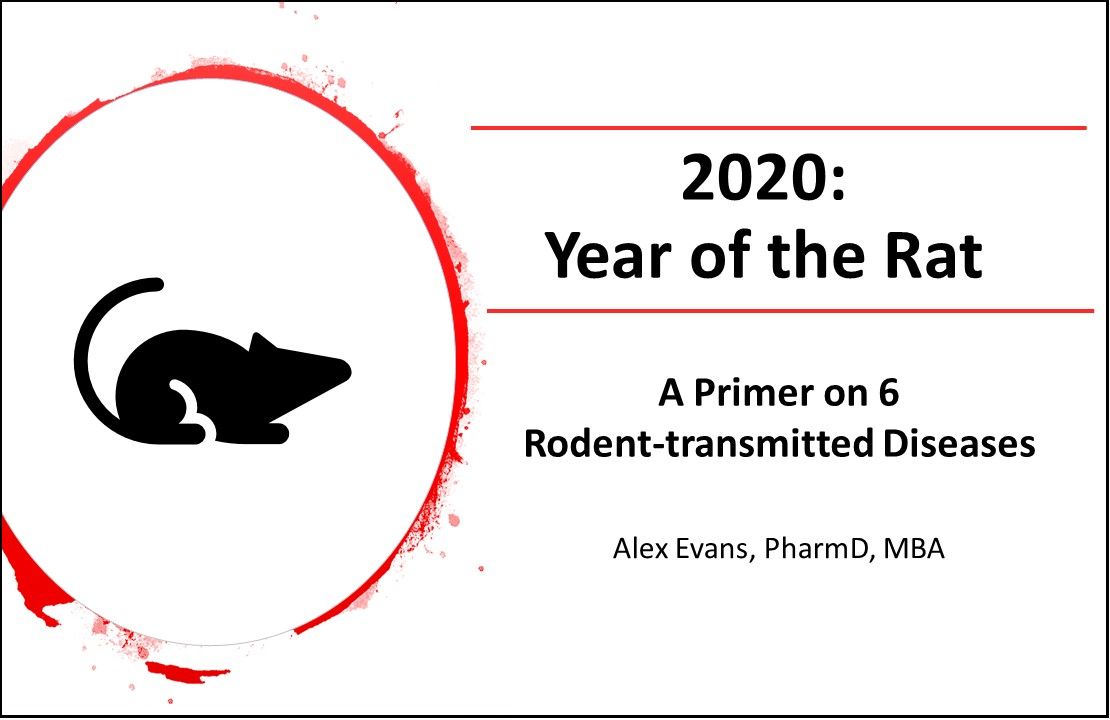 2020:
Year of the Rat

A Primer on 6
Rodent-transmitted Diseases

Alex Evans, PharmD, MBA